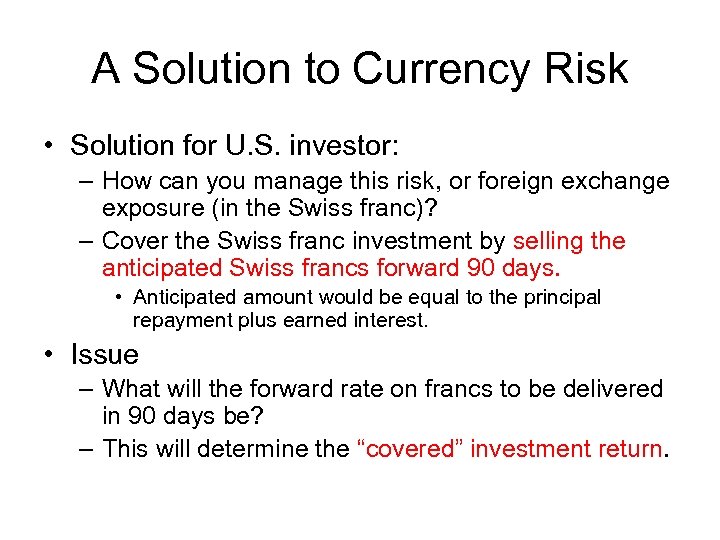 A Solution to Currency Risk

• Solution for U.S. investor:

– How can you manage this risk, or foreign exchange exposure (in the Swiss franc)?

– Cover the Swiss franc investment by selling the anticipated Swiss francs forward 90 days.

• Anticipated amount would be equal to the principal repayment plus earned interest.

• Issue

– What will the forward rate on francs to be delivered in 90 days be?

– This will determine the “covered” investment return.